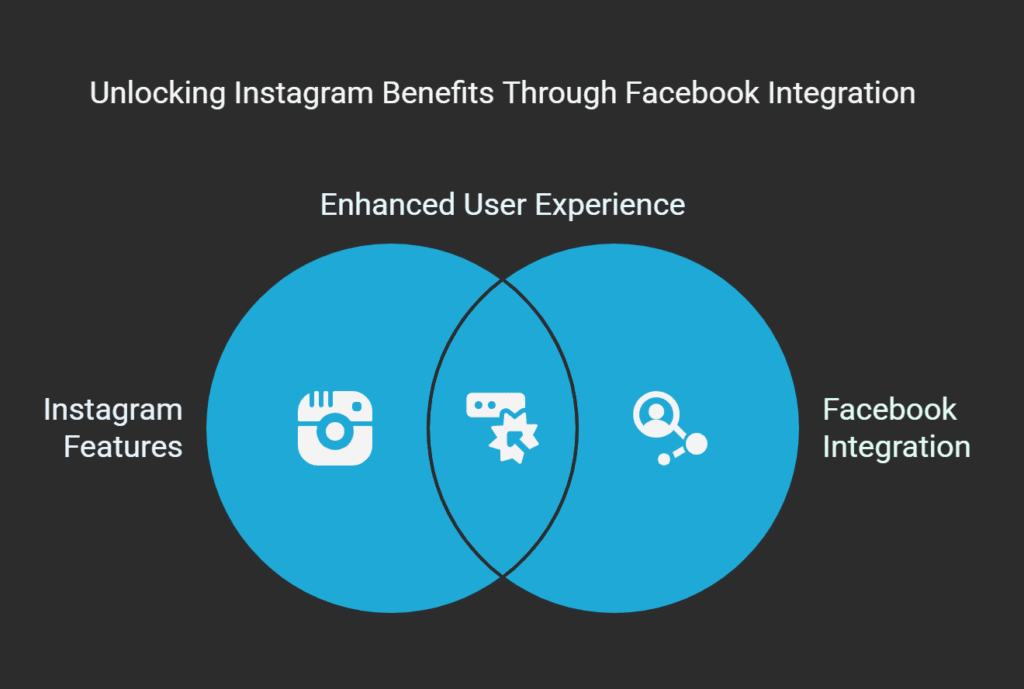 Unlocking Instagram Benefits Through Facebook Integration

Enhanced User Experience

Instagram Features

Facebook Integration